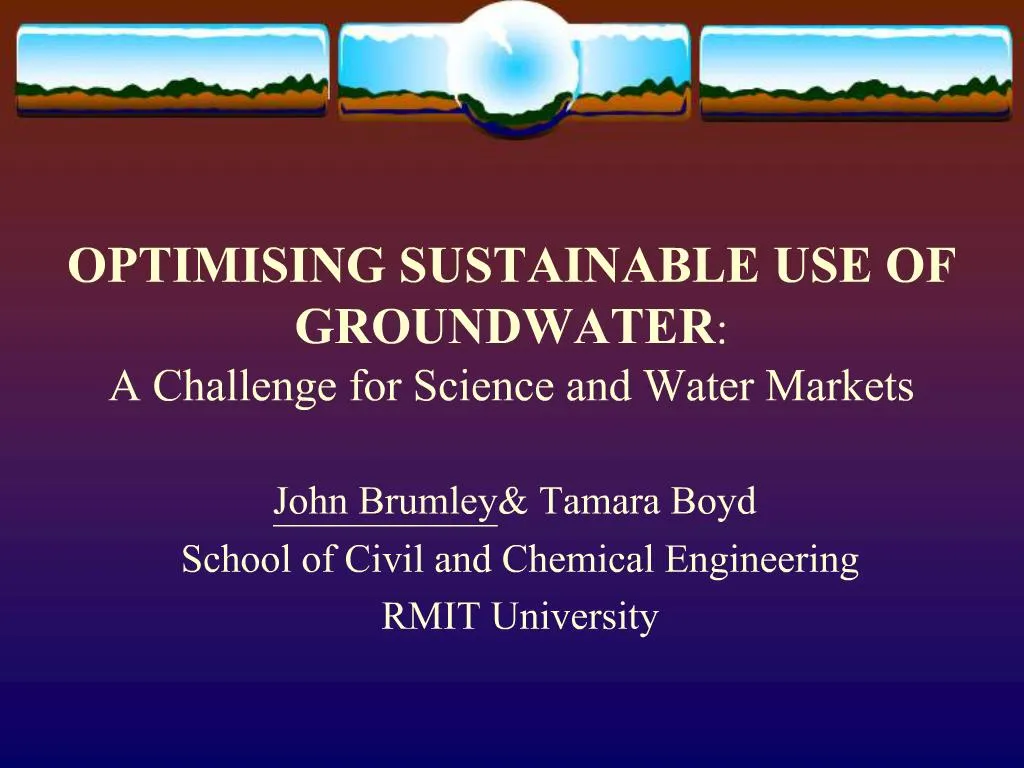 OPTIMISING SUSTAINABLE USE OF GROUNDWATER:
A Challenge for Science and Water Markets

John Brumley& Tamara Boyd
School of Civil and Chemical Engineering
RMIT University